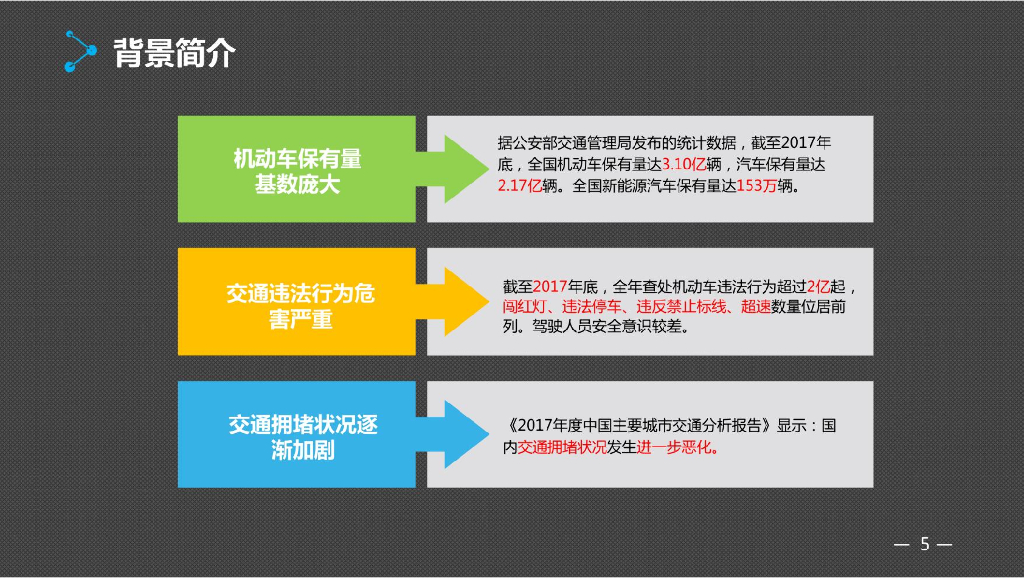 背景简介

机动车保有量基数庞大

据公安部交通管理局发布的统计数据，截至2017年底，全国机动车保有量达3.10亿辆，汽车保有量达2.17亿辆。全国新能源汽车保有量达153万辆。

交通违法行为危害严重

截至2017年底，全年查处机动车违法行为超过2亿起，闯红灯、违法停车、违反禁止标线、超速数量位居前列。驾驶人员安全意识较差。

交通拥堵状况逐渐加剧

《2017年度中国主要城市交通分析报告》显示：国内交通拥堵状况发生进一步恶化。

— 5 —